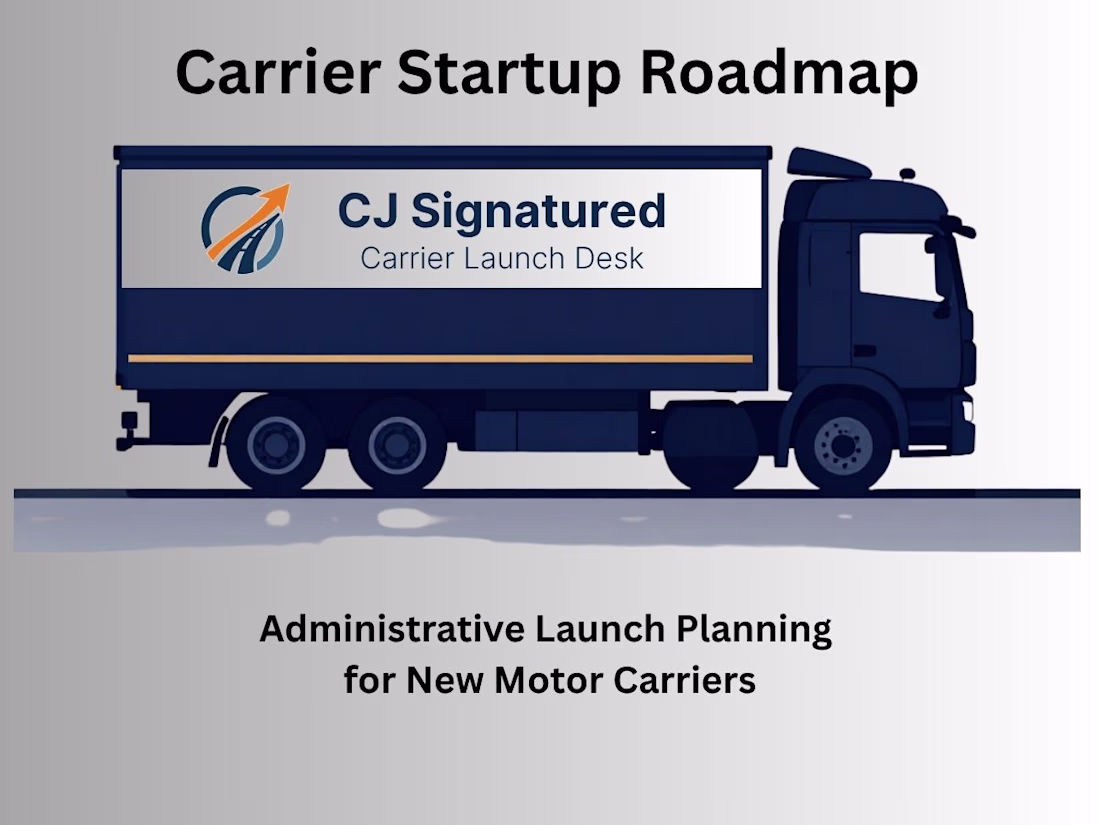 Carrier Startup Roadmap

CJ Signatured
Carrier Launch Desk

Administrative Launch Planning for New Motor Carriers